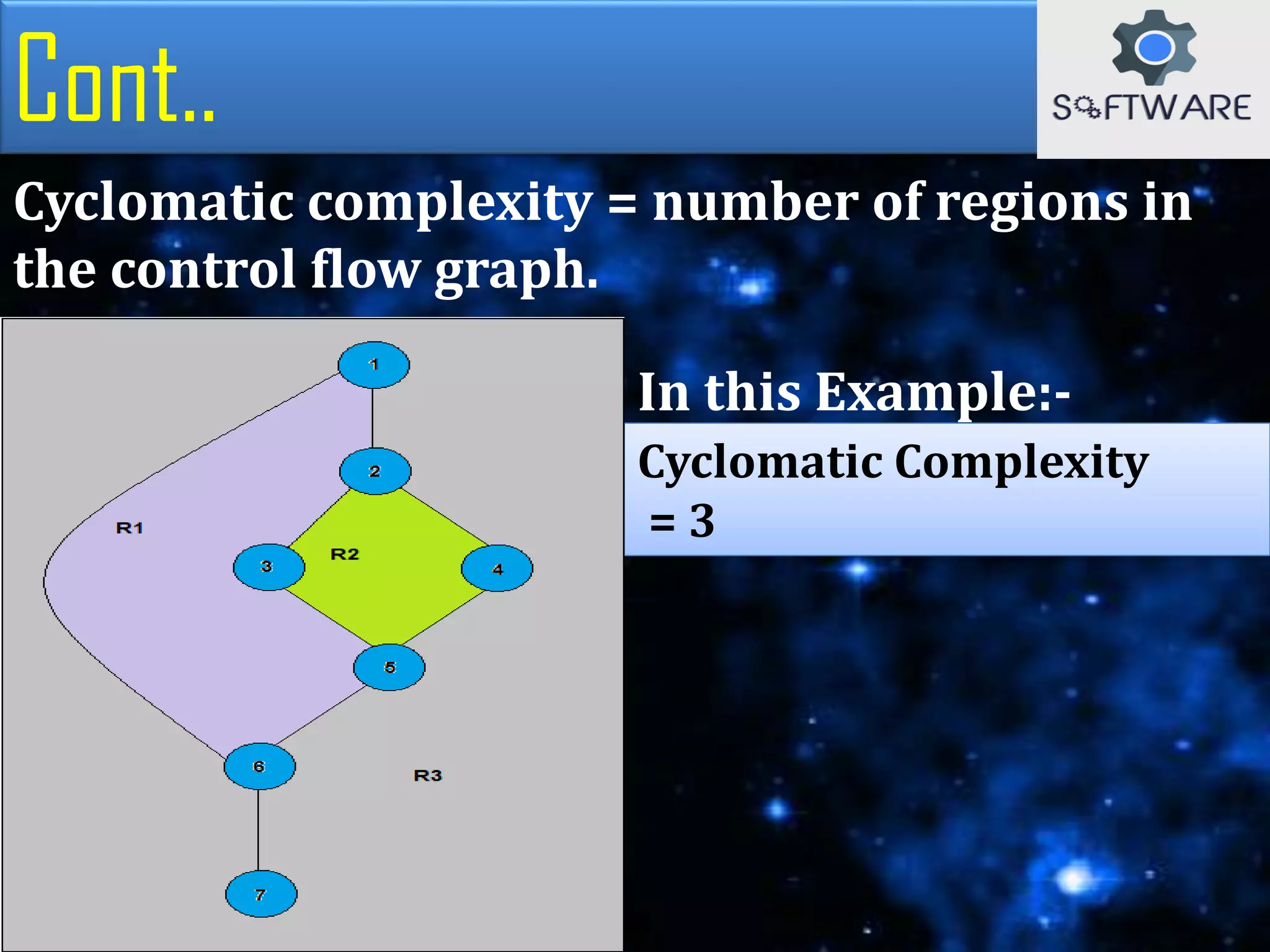 Cont..

SOFTWARE

Cyclomatic complexity = number of regions in the control flow graph.

1
2
R1
3
R2
4
5
6
R3
7

In this Example:-

Cyclomatic Complexity = 3